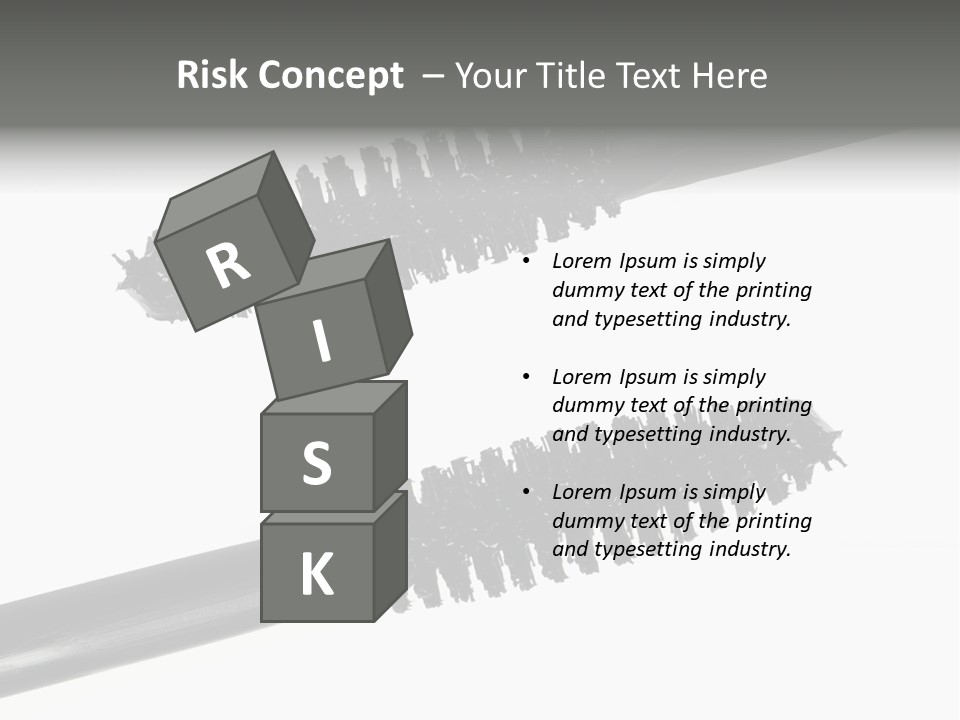 Risk Concept – Your Title Text Here

R
I
S
K

• Lorem Ipsum is simply dummy text of the printing and typesetting industry.

• Lorem Ipsum is simply dummy text of the printing and typesetting industry.

• Lorem Ipsum is simply dummy text of the printing and typesetting industry.